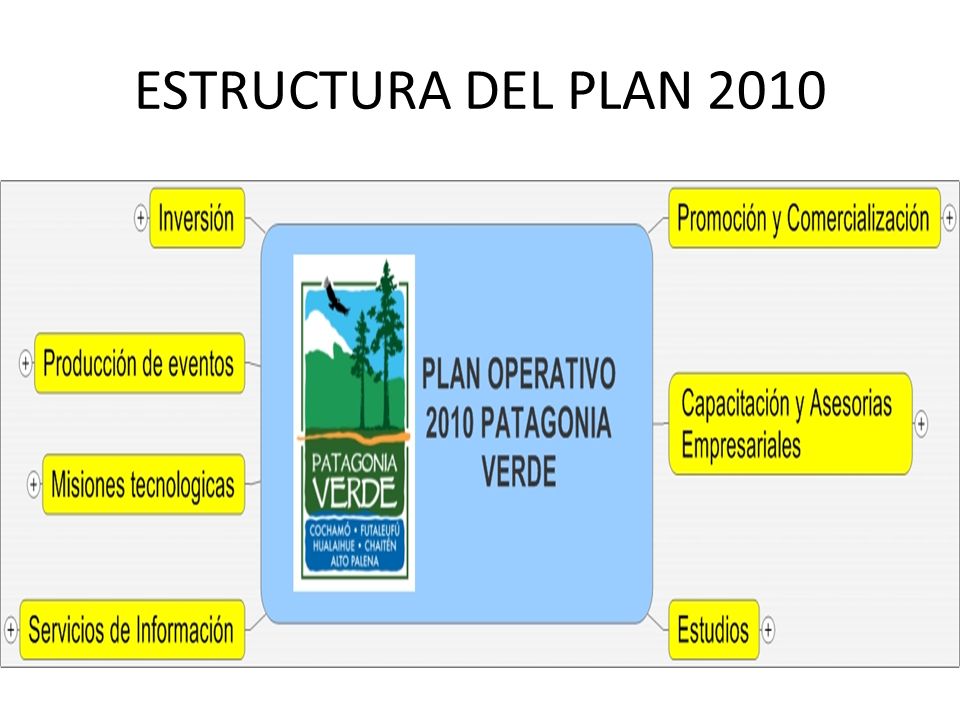 ESTRUCTURA DEL PLAN 2010

Inversión

Producción de eventos

Misiones tecnologicas

Servicios de Información

PATAGONIA VERDE
COCHAMÓ • FUTALEUFÚ
HUALAIHUE • CHAITÉN
ALTO PALENA

PLAN OPERATIVO 2010 PATAGONIA VERDE

Promoción y Comercialización

Capacitación y Asesorias Empresariales

Estudios